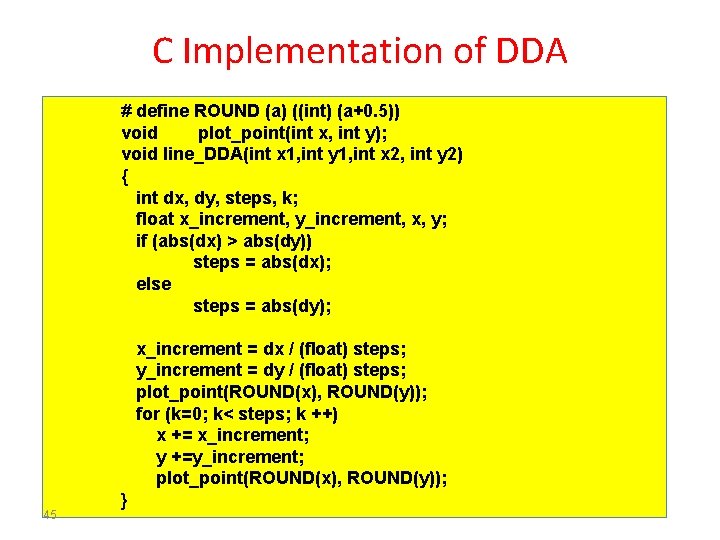 C Implementation of DDA

# define ROUND (a) ((int) (a+0.5))
void plot_point(int x, int y);
void line_DDA(int x1,int y1,int x2, int y2)
{
int dx, dy, steps, k;
float x_increment, y_increment, x, y;
if (abs(dx) > abs(dy))
steps = abs(dx);
else
steps = abs(dy);

x_increment = dx / (float) steps;
y_increment = dy / (float) steps;
plot_point(ROUND(x), ROUND(y));
for (k=0; k< steps; k ++)
x += x_increment;
y +=y_increment;
plot_point(ROUND(x), ROUND(y));
}

45